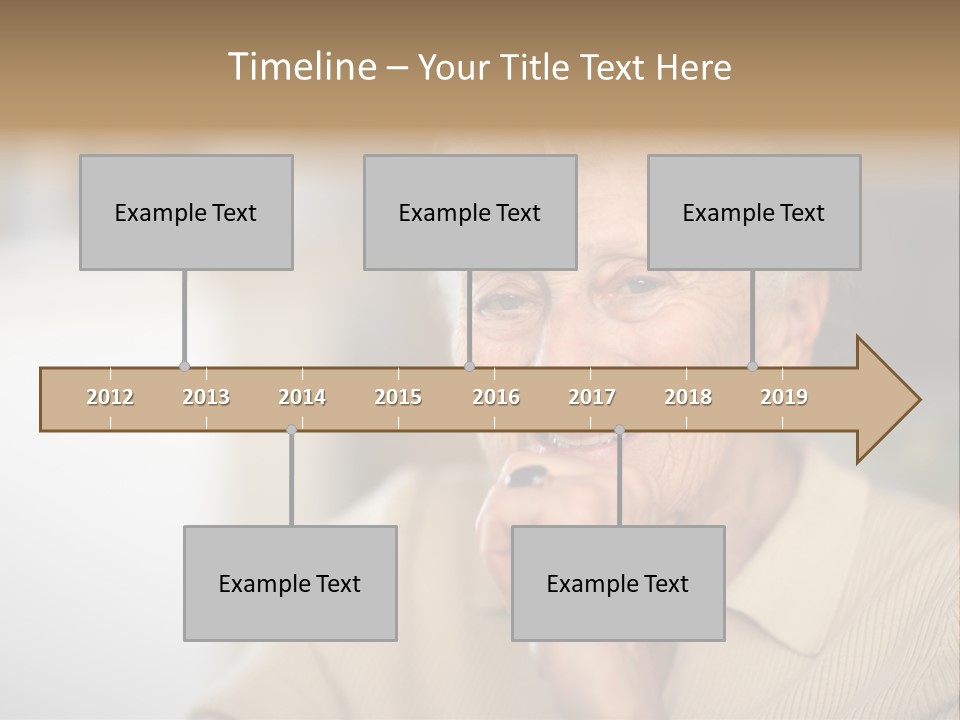 Timeline – Your Title Text Here

Example Text

Example Text

Example Text

2012 2013 2014 2015 2016 2017 2018 2019

Example Text

Example Text